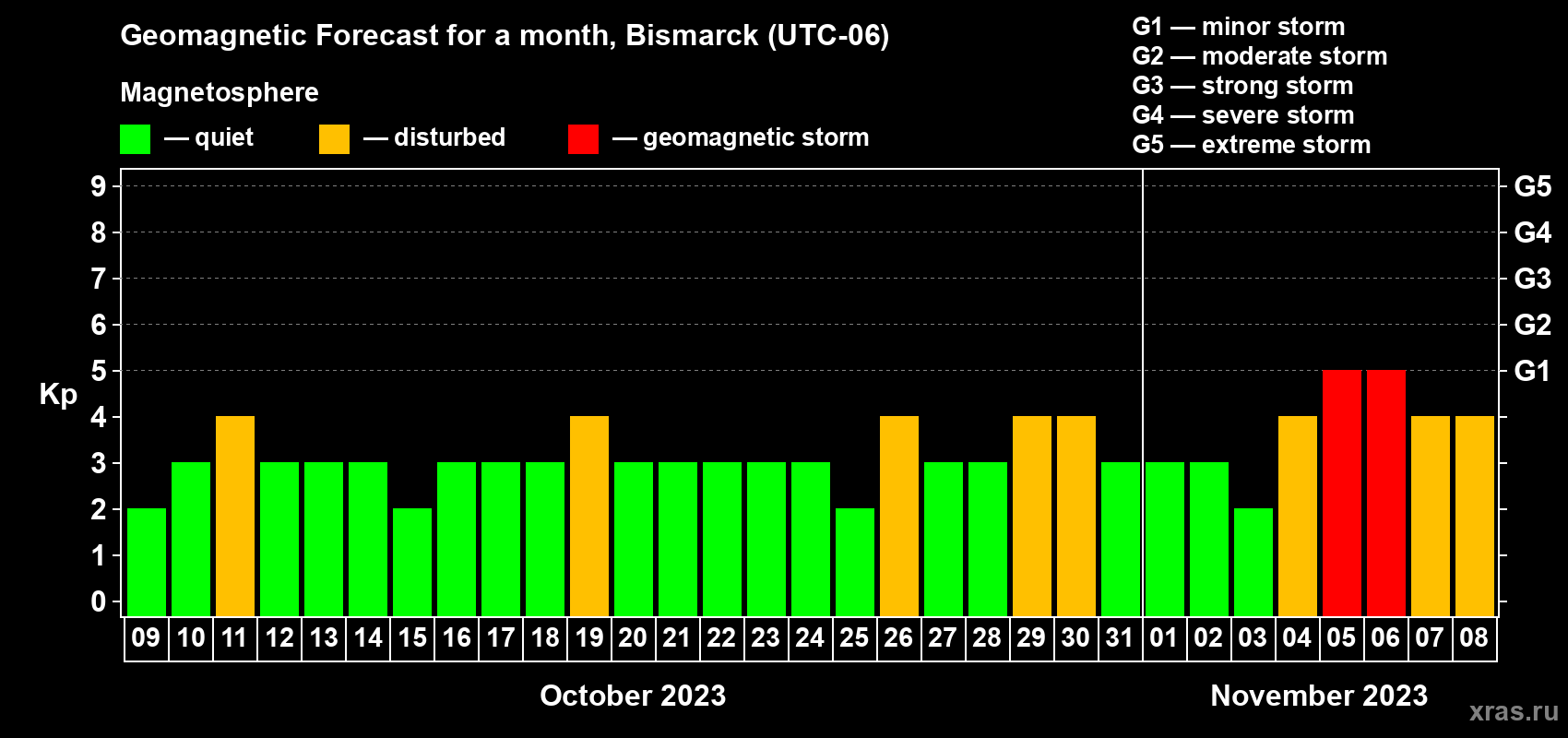 Geomagnetic Forecast for a month, Bismarck (UTC-06)

Magnetosphere

— quiet — disturbed — geomagnetic storm

G1 — minor storm
G2 — moderate storm
G3 — strong storm
G4 — severe storm
G5 — extreme storm

Kp

9
8
7
6
5
4
3
2
1
0

G5
G4
G3
G2
G1

09 10 11 12 13 14 15 16 17 18 19 20 21 22 23 24 25 26 27 28 29 30 31 01 02 03 04 05 06 07 08

October 2023

November 2023

xras.ru